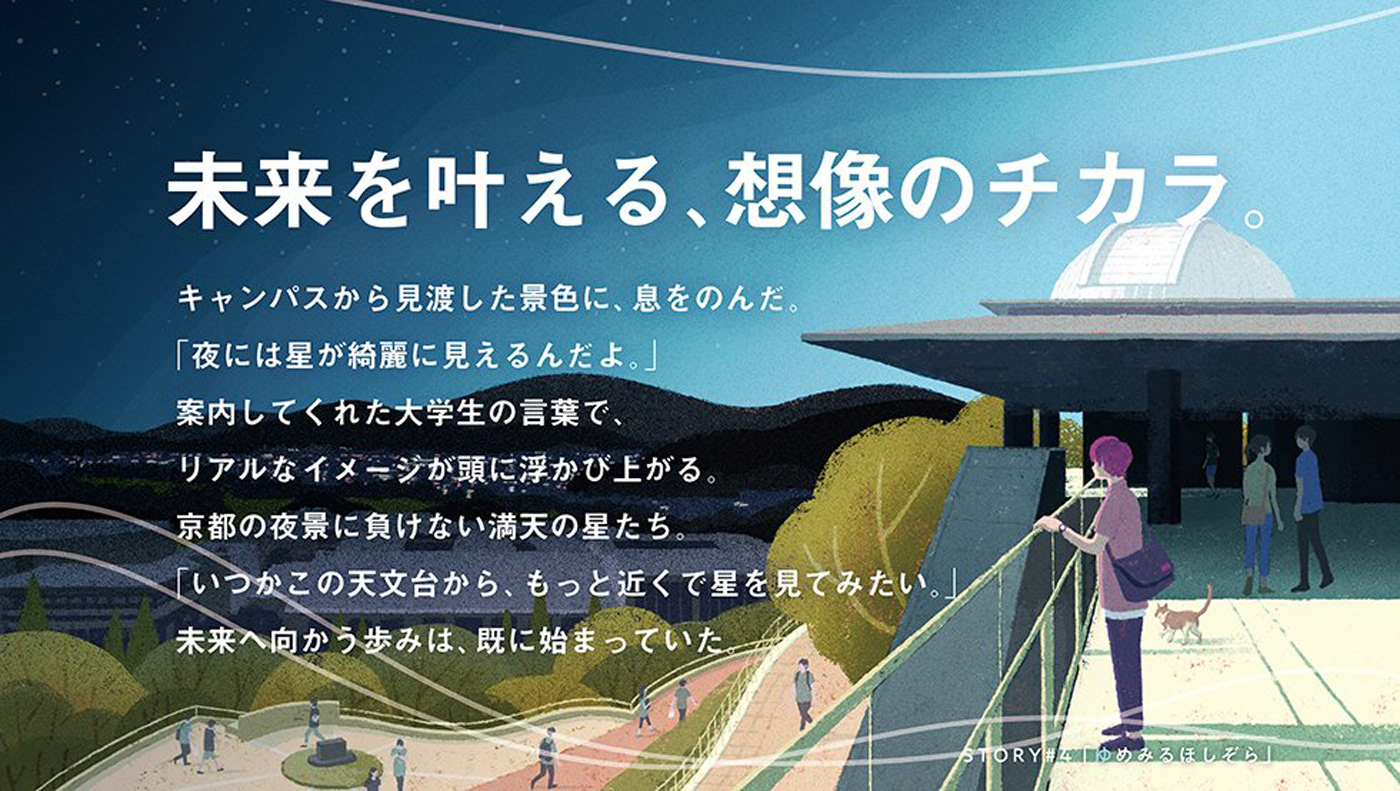 未来を叶える、想像のチカラ。

キャンパスから見渡した景色に、息をのんだ。
「夜には星が綺麗に見えるんだよ。」
案内してくれた大学生の言葉で、
リアルなイメージが頭に浮かび上がる。
京都の夜景に負けない満天の星たち。
「いつかこの天文台から、もっと近くで星を見てみたい。」
未来へ向かう歩みは、既に始まっていた。

STORY#4「ゆめみるほしぞら」